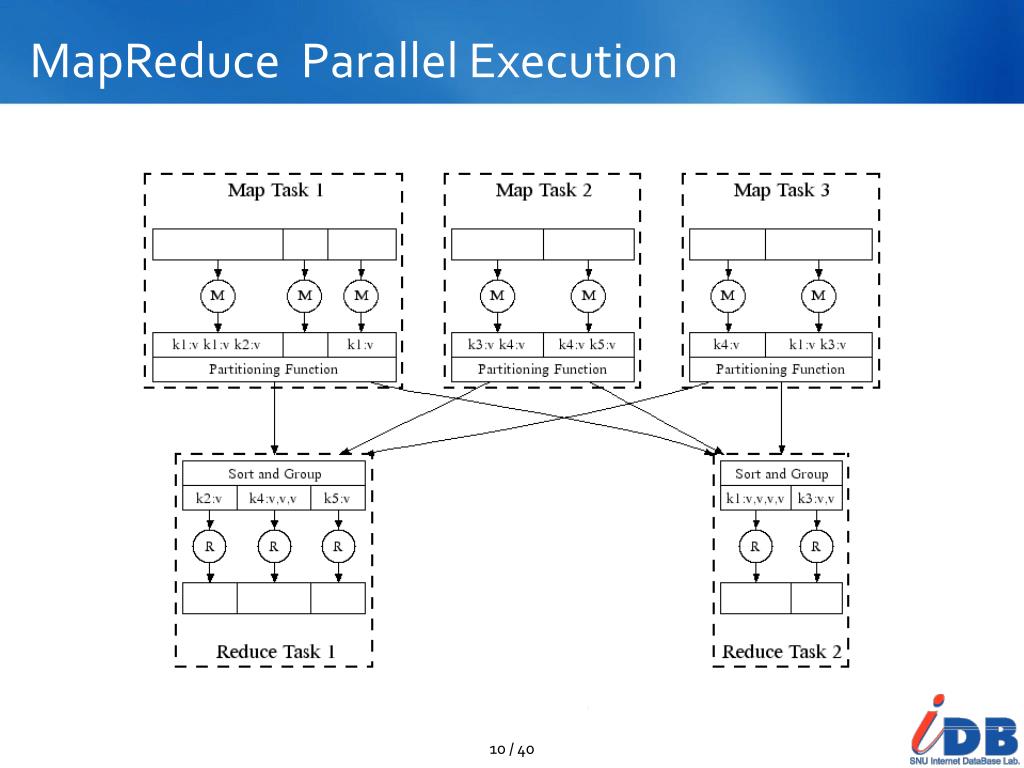 MapReduce Parallel Execution

Map Task 1

M M M

k1:v k1:v k2:v k1:v

Partitioning Function

Map Task 2

M M

k3:v k4:v k4:v k5:v

Partitioning Function

Map Task 3

M M

k4:v k1:v k3:v

Partitioning Function

Sort and Group

k2:v k4:v,v,v k5:v

R R R

Reduce Task 1

Sort and Group

k1:v,v,v,v k3:v,v

R R

Reduce Task 2

10 / 40

iDB
SNU Internet DataBase Lab.